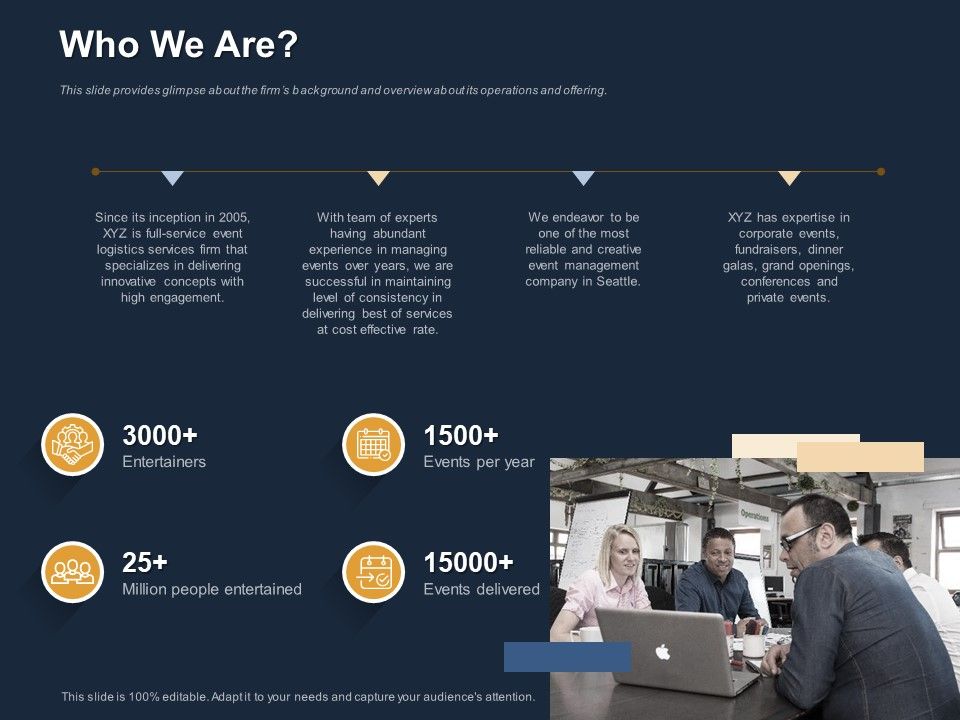 Who We Are?

This slide provides glimpse about the firm's background and overview about its operations and offering.

Since its inception in 2005, XYZ is full-service event logistics services firm that specializes in delivering innovative concepts with high engagement.

With team of experts having abundant experience in managing events over years, we are successful in maintaining level of consistency in delivering best of services at cost effective rate.

We endeavor to be one of the most reliable and creative event management company in Seattle.

XYZ has expertise in corporate events, fundraisers, dinner galas, grand openings, conferences and private events.

3000+
Entertainers

1500+
Events per year

25+
Million people entertained

15000+
Events delivered

Operations

This slide is 100% editable. Adapt it to your needs and capture your audience's attention.